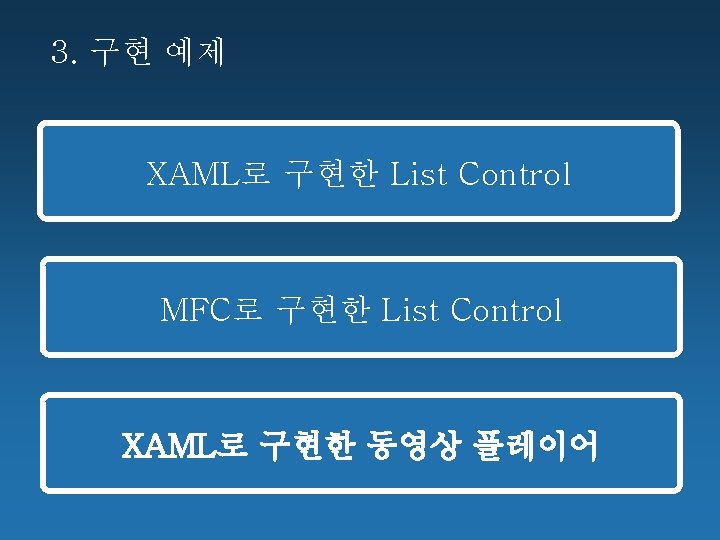 3. 구현 예제

XAML로 구현한 List Control

MFC로 구현한 List Control

XAML로 구현한 동영상 플레이어